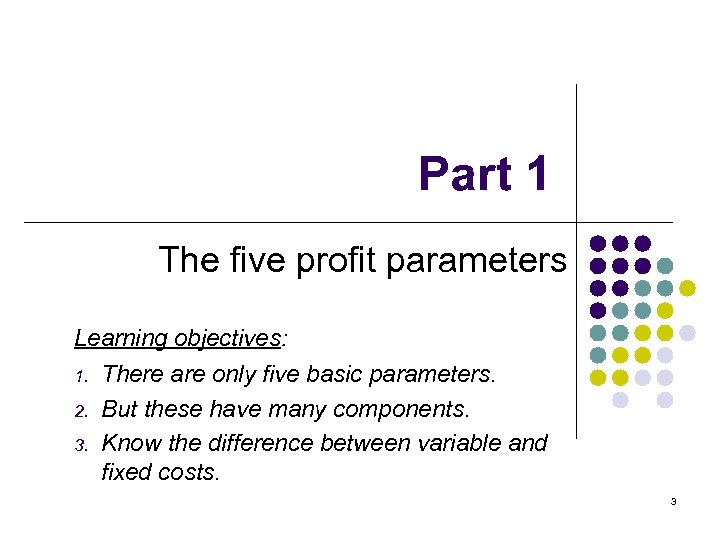 Part 1

The five profit parameters

Learning objectives:

1. There are only five basic parameters.
2. But these have many components.
3. Know the difference between variable and fixed costs.

3